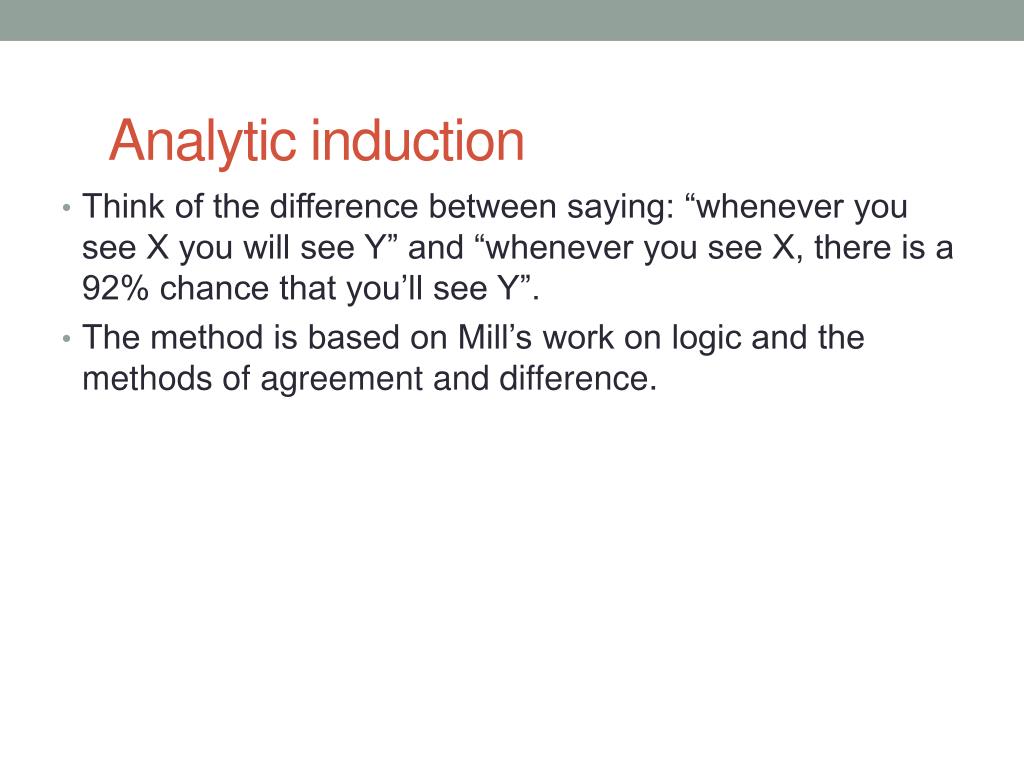 Analytic induction

• Think of the difference between saying: “whenever you see X you will see Y” and “whenever you see X, there is a 92% chance that you’ll see Y”.
• The method is based on Mill’s work on logic and the methods of agreement and difference.